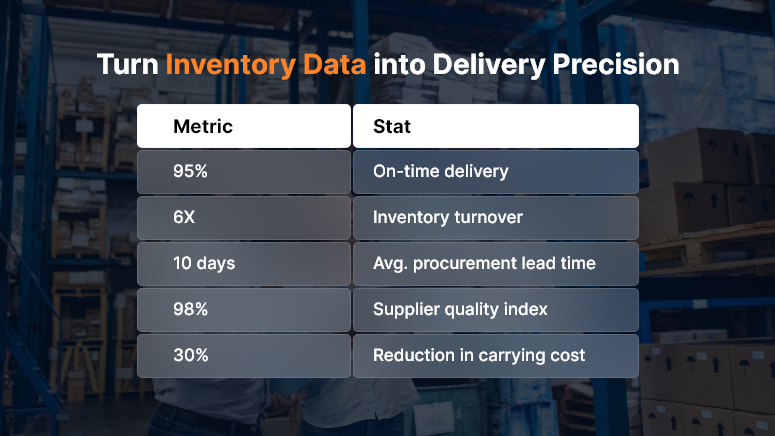 Turn Inventory Data into Delivery Precision

| Metric | Stat |
|---|---|
| 95% | On-time delivery |
| 6X | Inventory turnover |
| 10 days | Avg. procurement lead time |
| 98% | Supplier quality index |
| 30% | Reduction in carrying cost |